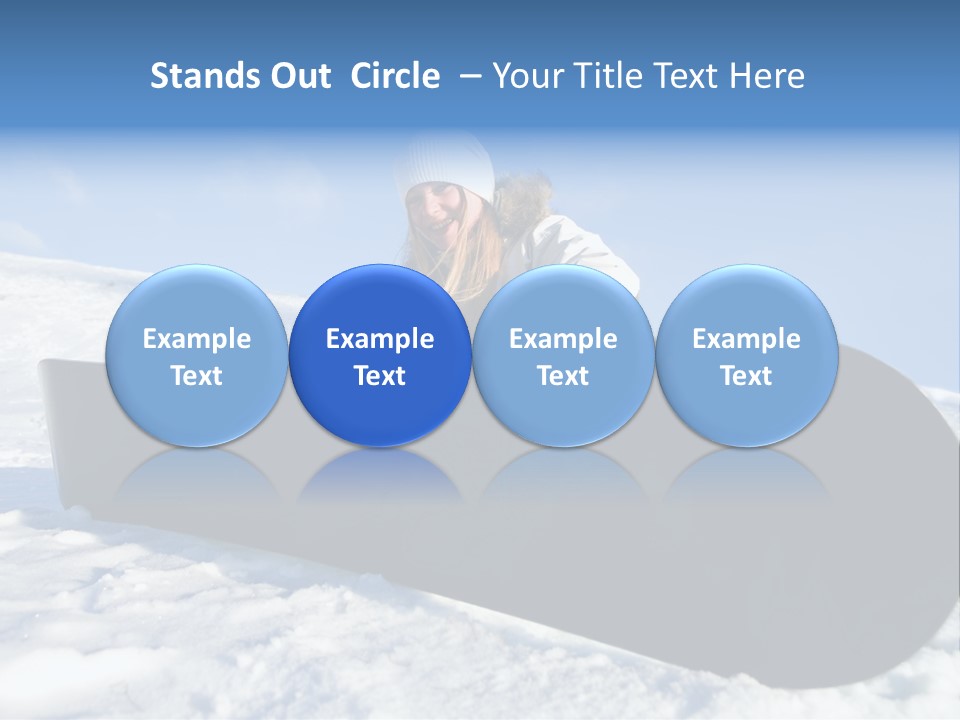 Stands Out Circle – Your Title Text Here

Example Text

Example Text

Example Text

Example Text